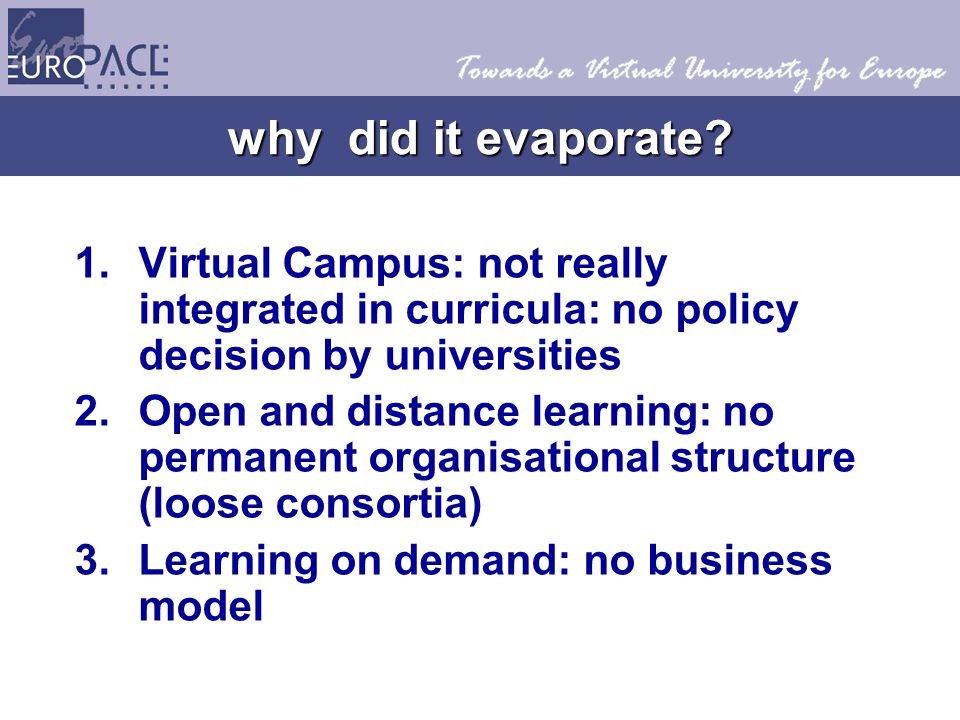 EUROPACE

Towards a Virtual University for Europe

why did it evaporate?

1. Virtual Campus: not really integrated in curricula: no policy decision by universities
2. Open and distance learning: no permanent organisational structure (loose consortia)
3. Learning on demand: no business model